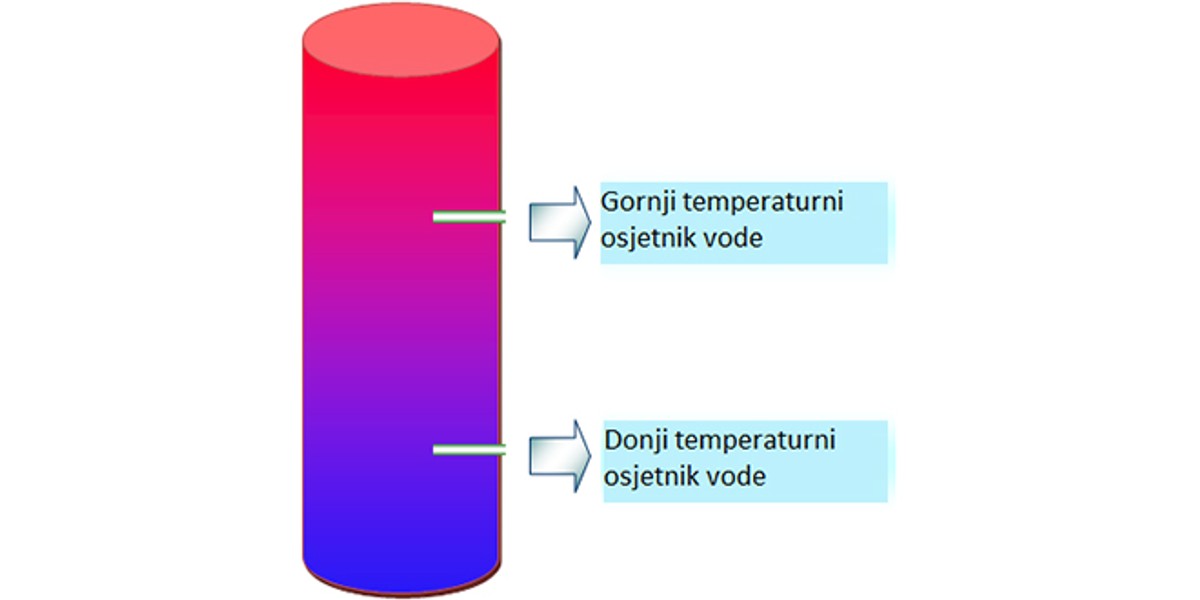 Gornji temperaturni osjetnik vode

Donji temperaturni osjetnik vode